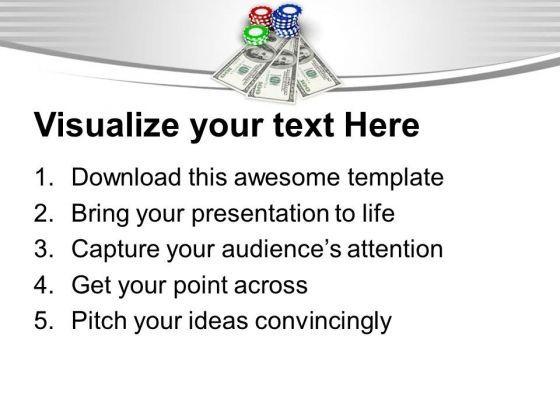 Visualize your text Here

1. Download this awesome template
2. Bring your presentation to life
3. Capture your audience's attention
4. Get your point across
5. Pitch your ideas convincingly